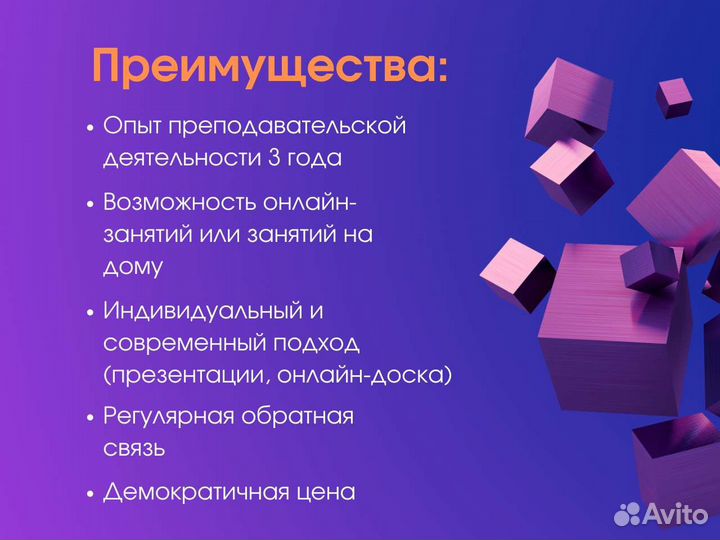 Преимущества:

• Опыт преподавательской деятельности 3 года

• Возможность онлайн-занятий или занятий на дому

• Индивидуальный и современный подход (презентации, онлайн-доска)

• Регулярная обратная связь

• Демократичная цена

Avito